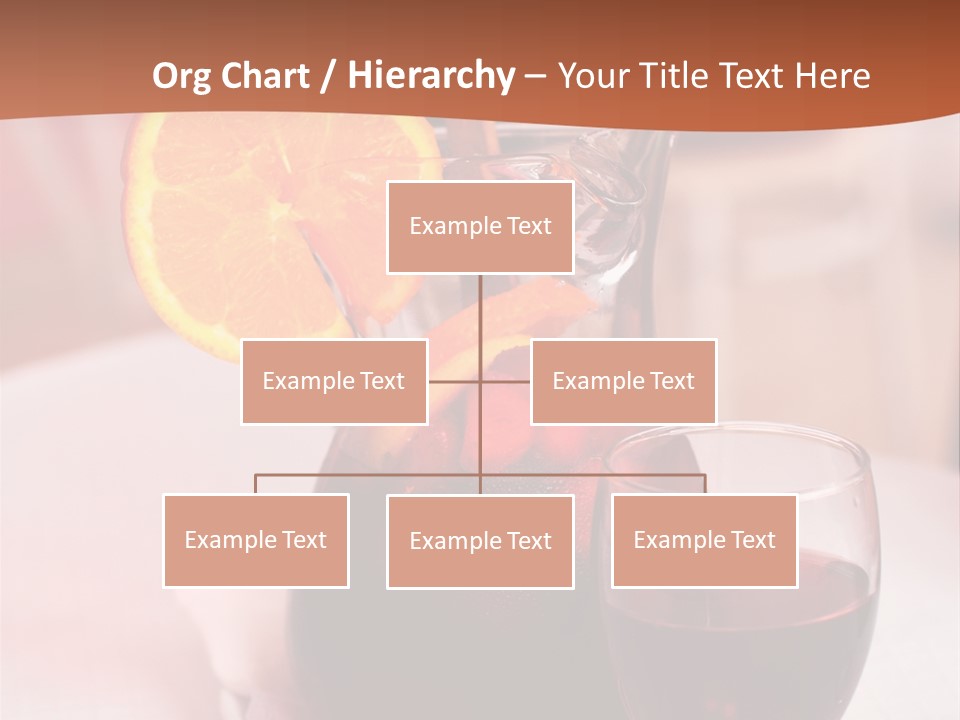 Org Chart / Hierarchy – Your Title Text Here

Example Text

Example Text

Example Text

Example Text

Example Text

Example Text